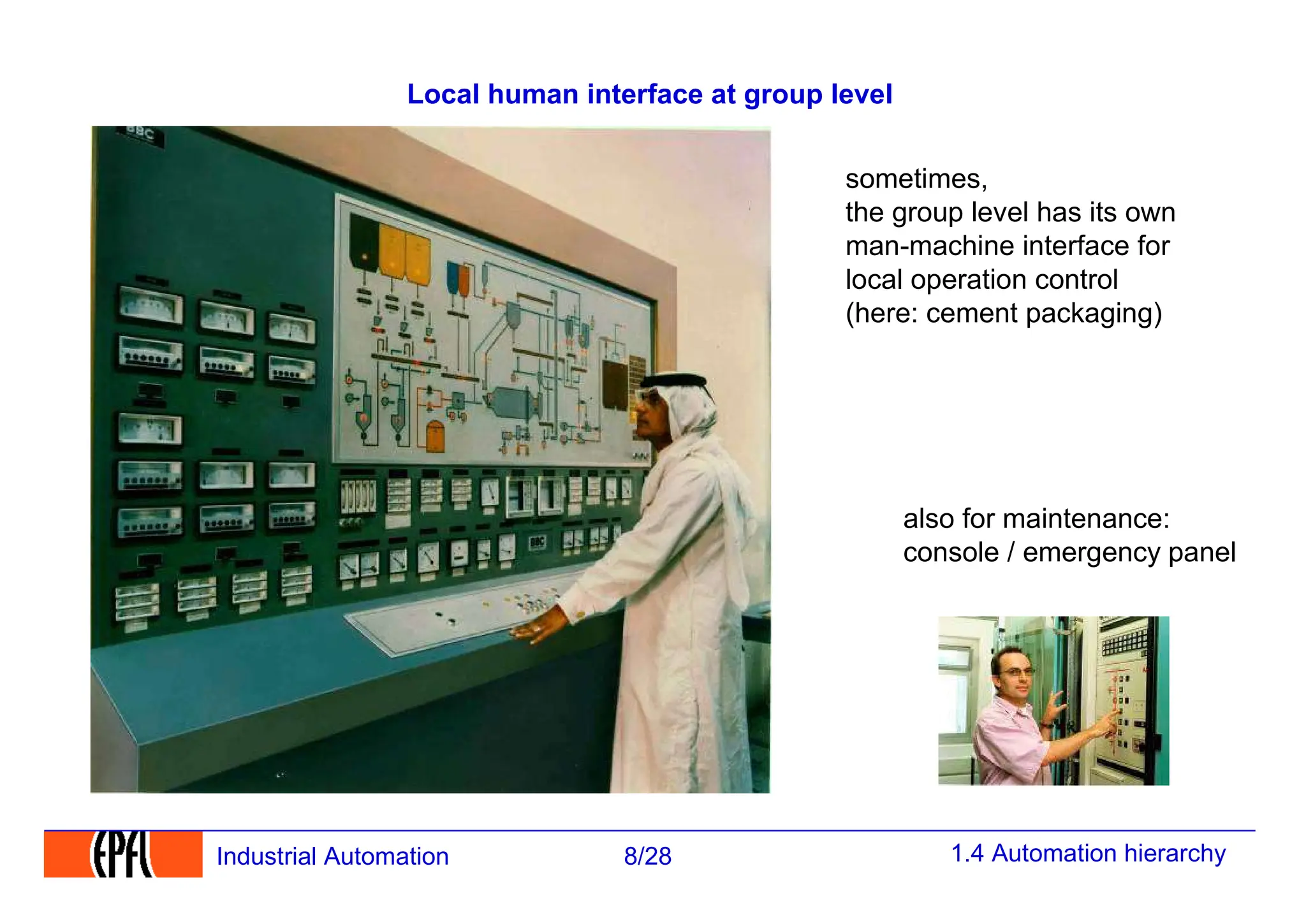 Local human interface at group level

BBC

BBC

sometimes,
the group level has its own man-machine interface for local operation control
(here: cement packaging)

also for maintenance:
console / emergency panel

EPFL

Industrial Automation

8/28

1.4 Automation hierarchy